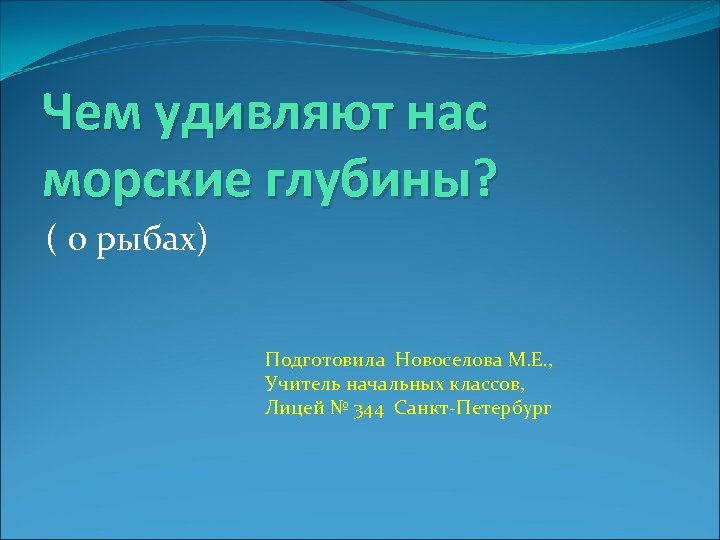 Чем удивляют нас морские глубины?

( о рыбах)

Подготовила Новоселова М.Е.,
Учитель начальных классов,
Лицей № 344 Санкт-Петербург